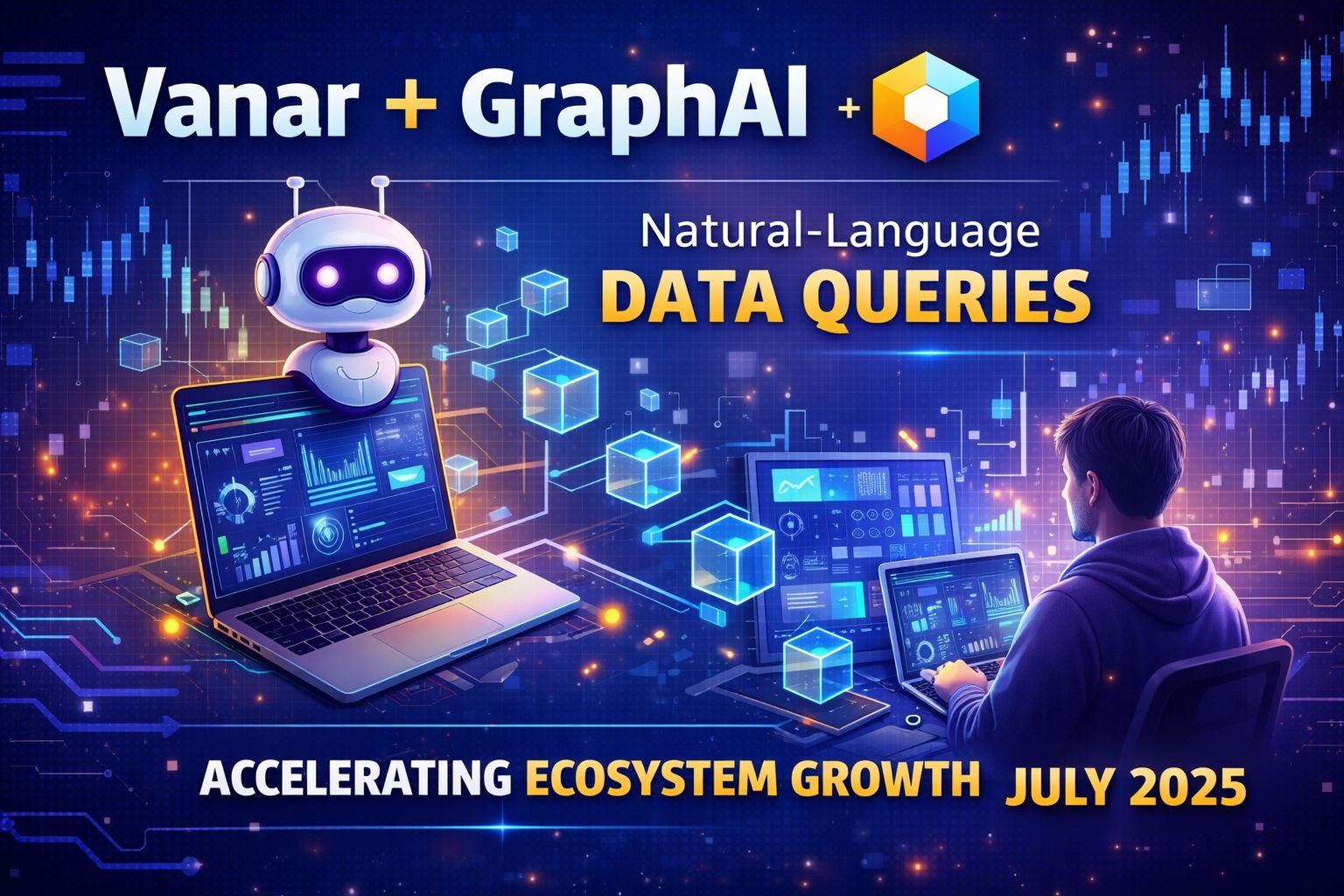 Vanar + GraphAI +

Natural-Language
DATA QUERIES

ACCELERATING ECOSYSTEM GROWTH JULY 2025